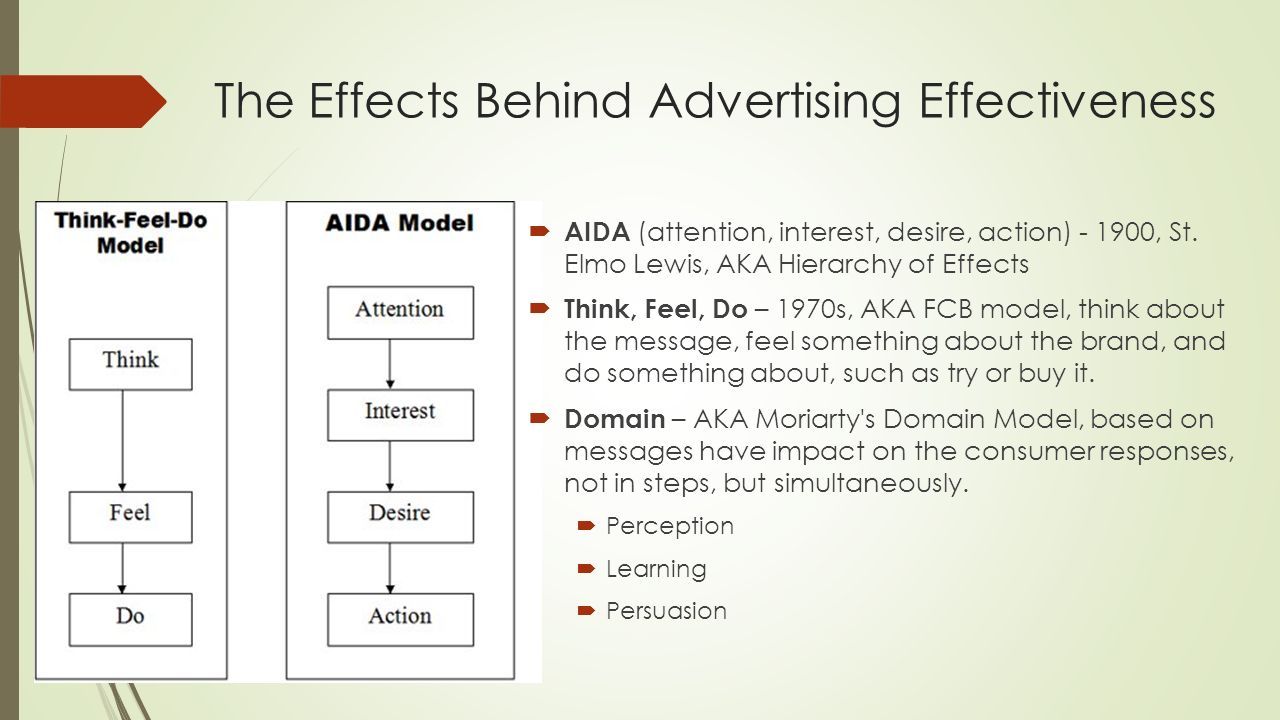 The Effects Behind Advertising Effectiveness

Think-Feel-Do Model

Think

Feel

Do

AIDA Model

Attention

Interest

Desire

Action

AIDA (attention, interest, desire, action) - 1900, St. Elmo Lewis, AKA Hierarchy of Effects

Think, Feel, Do – 1970s, AKA FCB model, think about the message, feel something about the brand, and do something about, such as try or buy it.

Domain – AKA Moriarty's Domain Model, based on messages have impact on the consumer responses, not in steps, but simultaneously.

Perception

Learning

Persuasion